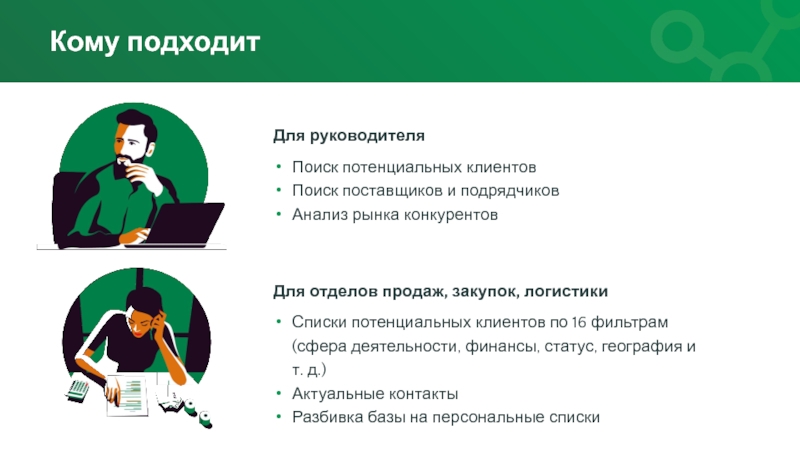 Кому подходит

Для руководителя

• Поиск потенциальных клиентов
• Поиск поставщиков и подрядчиков
• Анализ рынка конкурентов

Для отделов продаж, закупок, логистики

• Списки потенциальных клиентов по 16 фильтрам (сфера деятельности, финансы, статус, география и т. д.)
• Актуальные контакты
• Разбивка базы на персональные списки